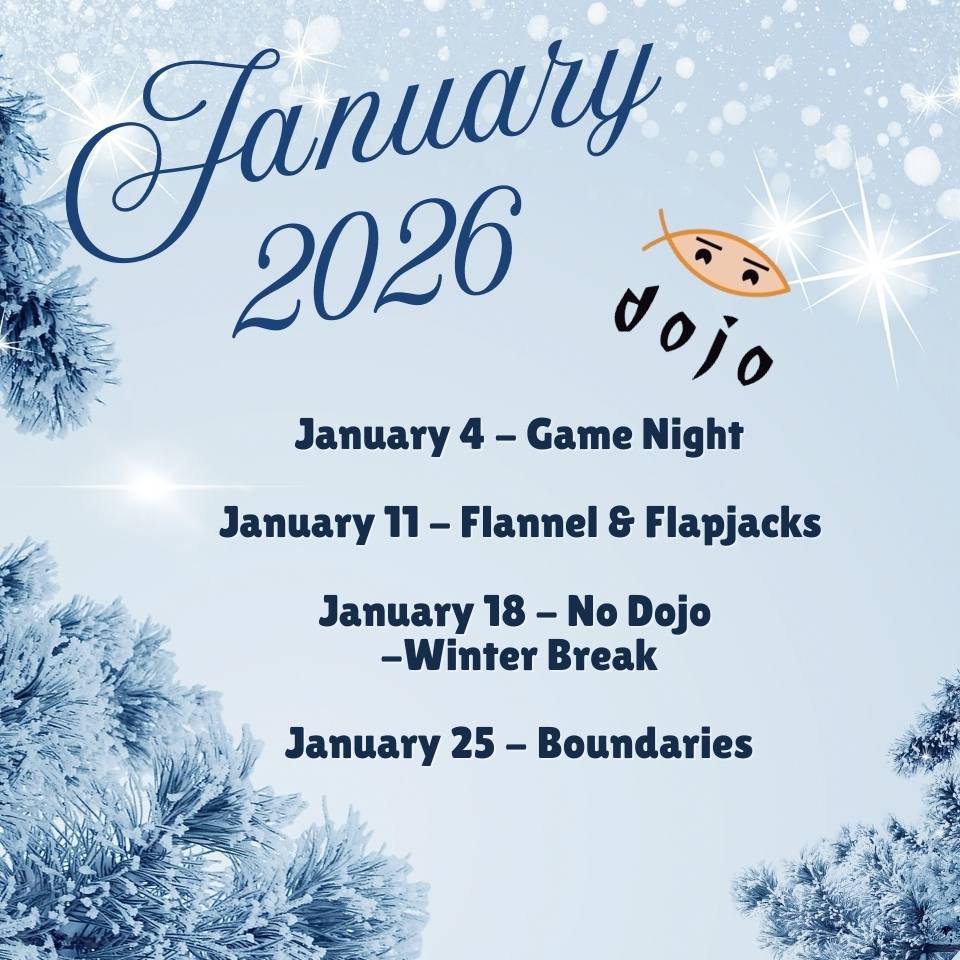 January 2026

dojo

January 4 – Game Night

January 11 – Flannel & Flapjacks

January 18 – No Dojo –Winter Break

January 25 – Boundaries